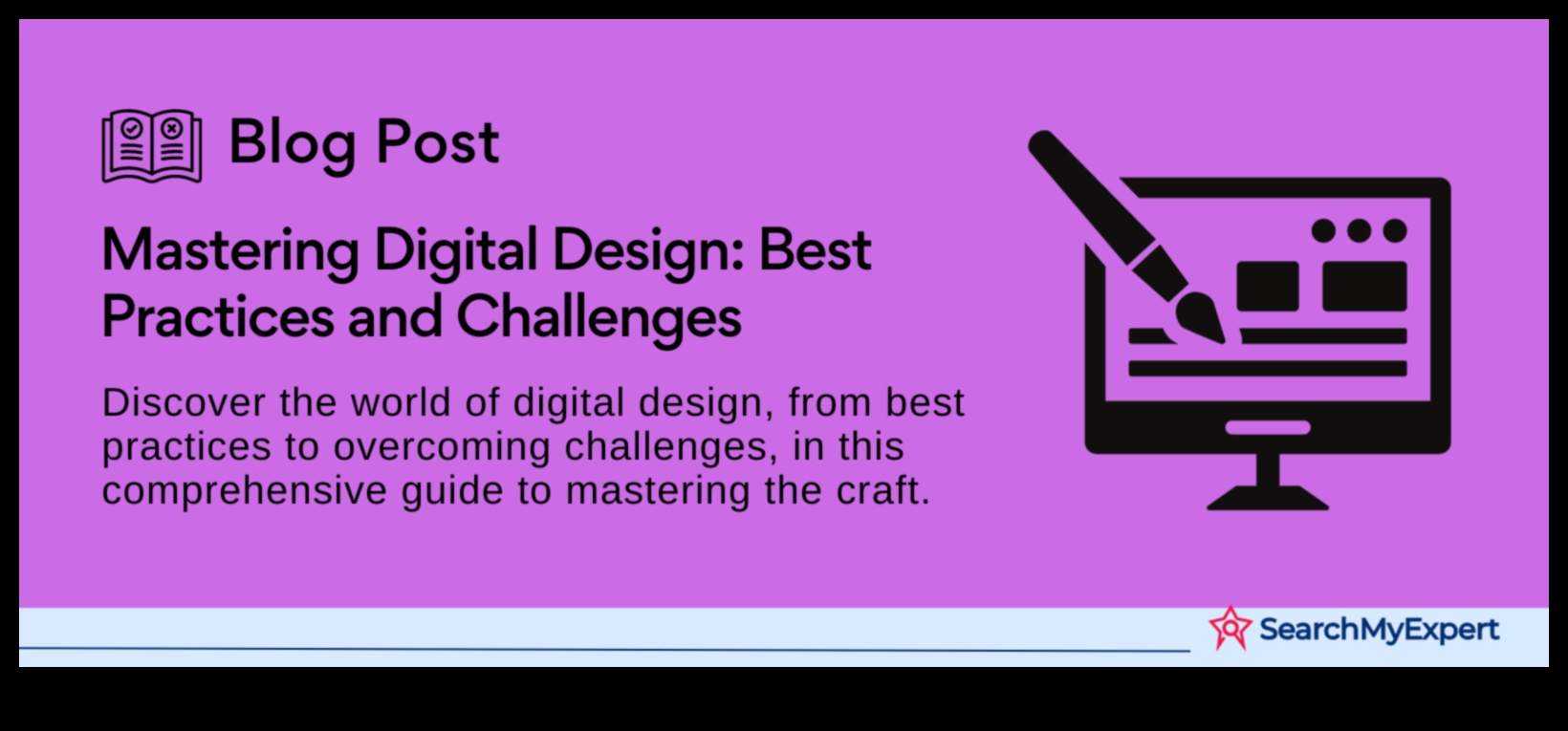 Blog Post

Mastering Digital Design: Best Practices and Challenges

Discover the world of digital design, from best practices to overcoming challenges, in this comprehensive guide to mastering the craft.

SearchMyExpert